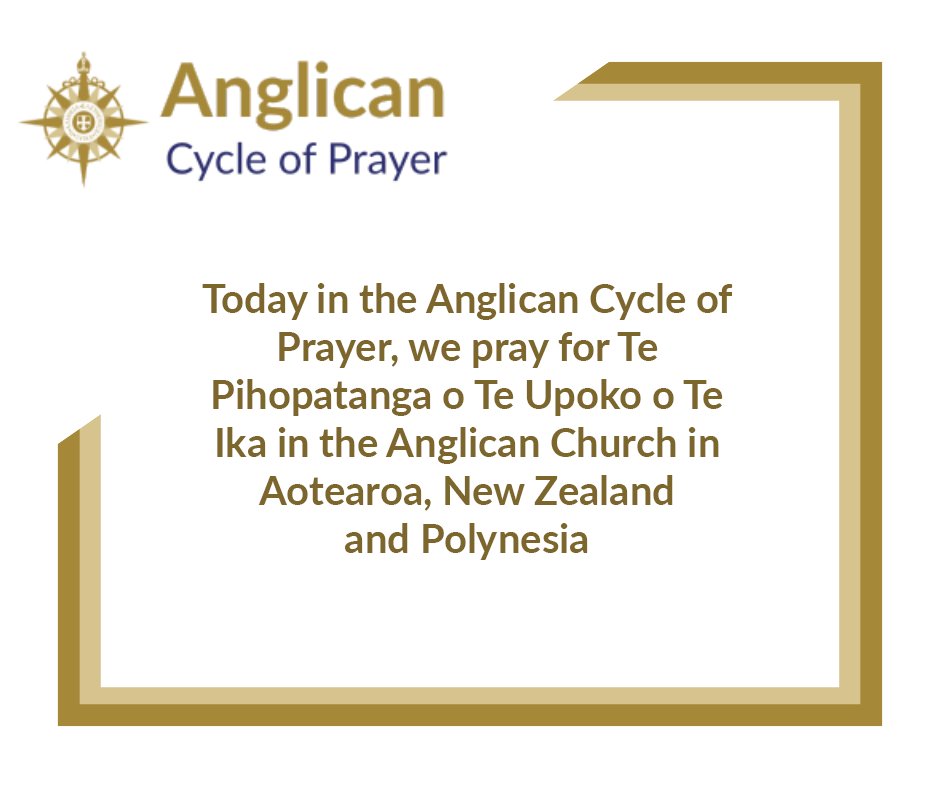 Anglican
Cycle of Prayer

Today in the Anglican Cycle of Prayer, we pray for Te Pihopatanga o Te Upoko o Te Ika in the Anglican Church in Aotearoa, New Zealand and Polynesia